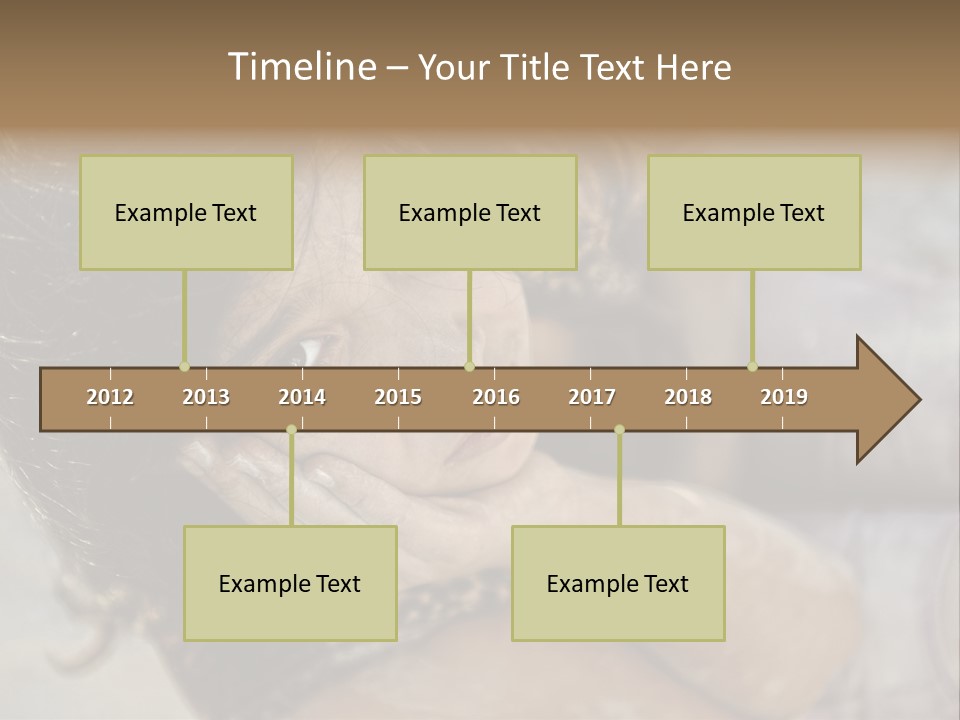 Timeline – Your Title Text Here

Example Text

Example Text

Example Text

2012 2013 2014 2015 2016 2017 2018 2019

Example Text

Example Text